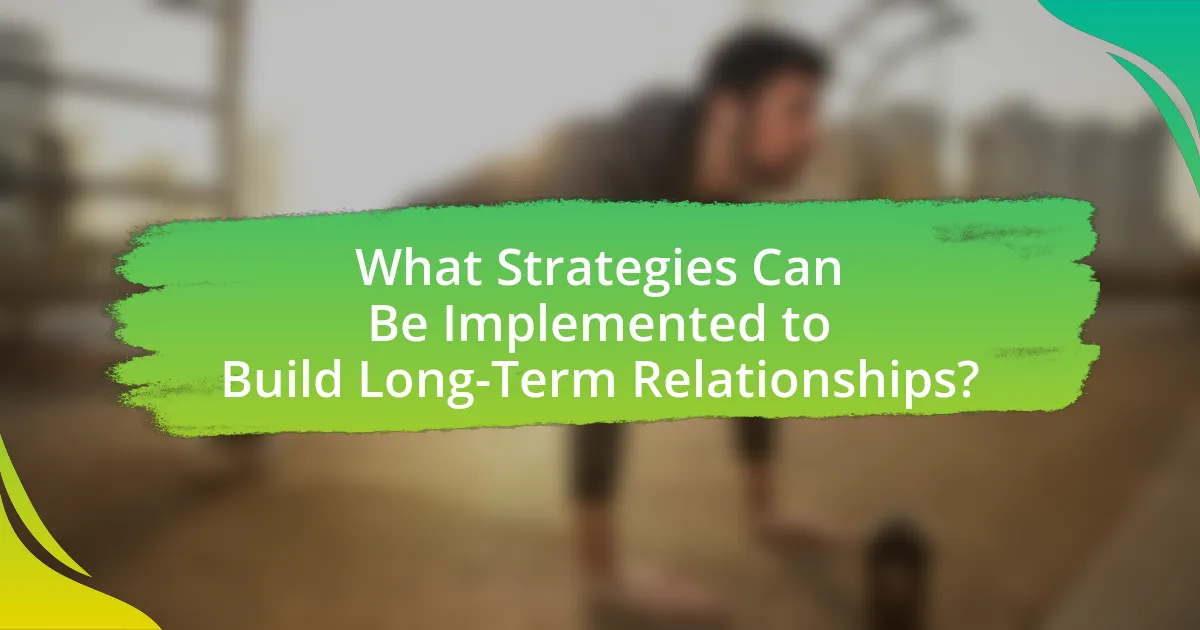 What Strategies Can Be Implemented to Build Long-Term Relationships?